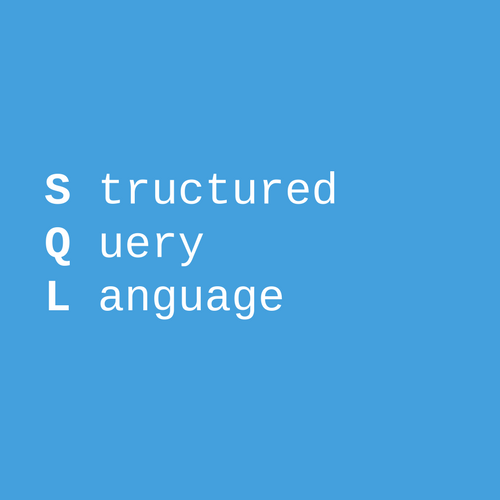 S tructured
Q uery
L anguage